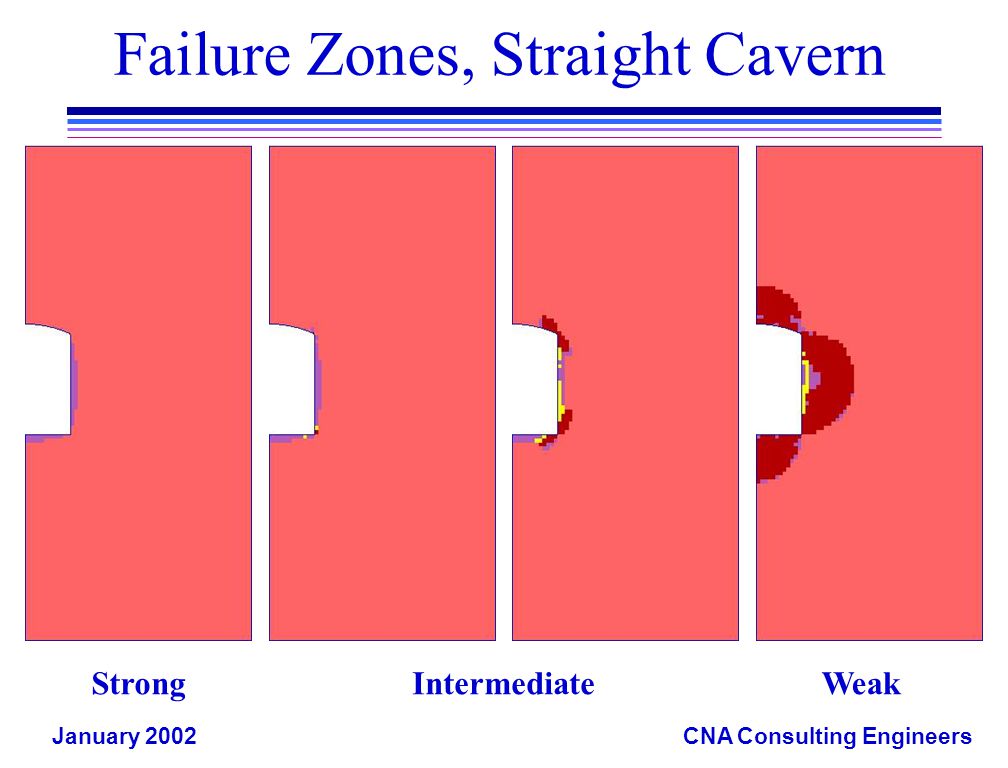 Failure Zones, Straight Cavern

Strong

Intermediate

Weak

January 2002

CNA Consulting Engineers